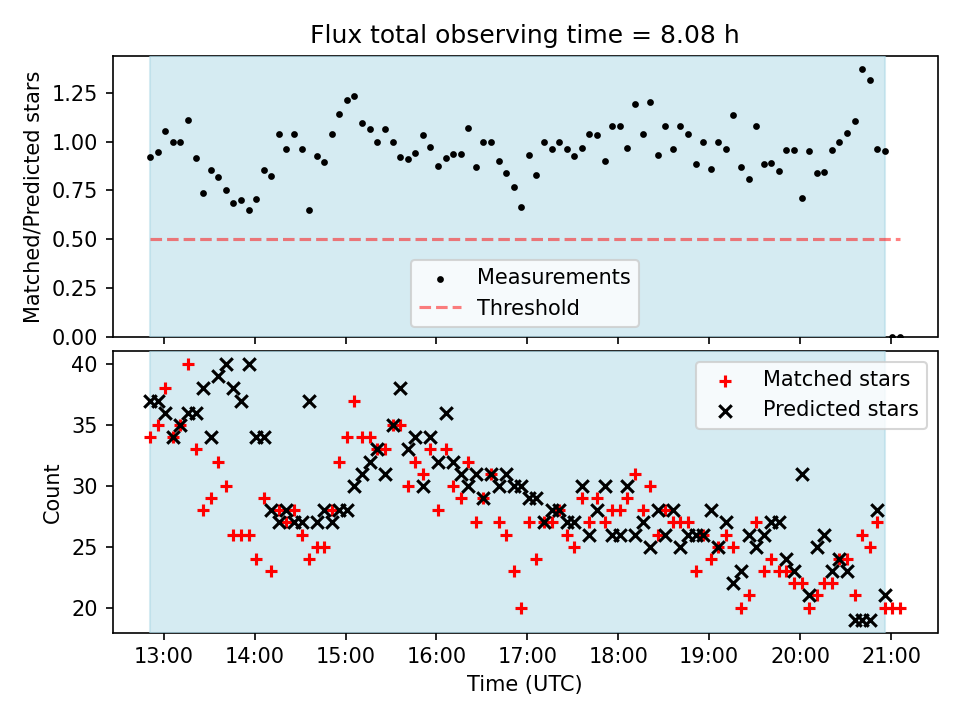 Flux total observing time = 8.08 h

Matched/Predicted stars

1.25
1.00
0.75
0.50
0.25
0.00

Measurements
Threshold

Count

40
35
30
25
20

Matched stars
Predicted stars

13:00
14:00
15:00
16:00
17:00
18:00
19:00
20:00
21:00

Time (UTC)